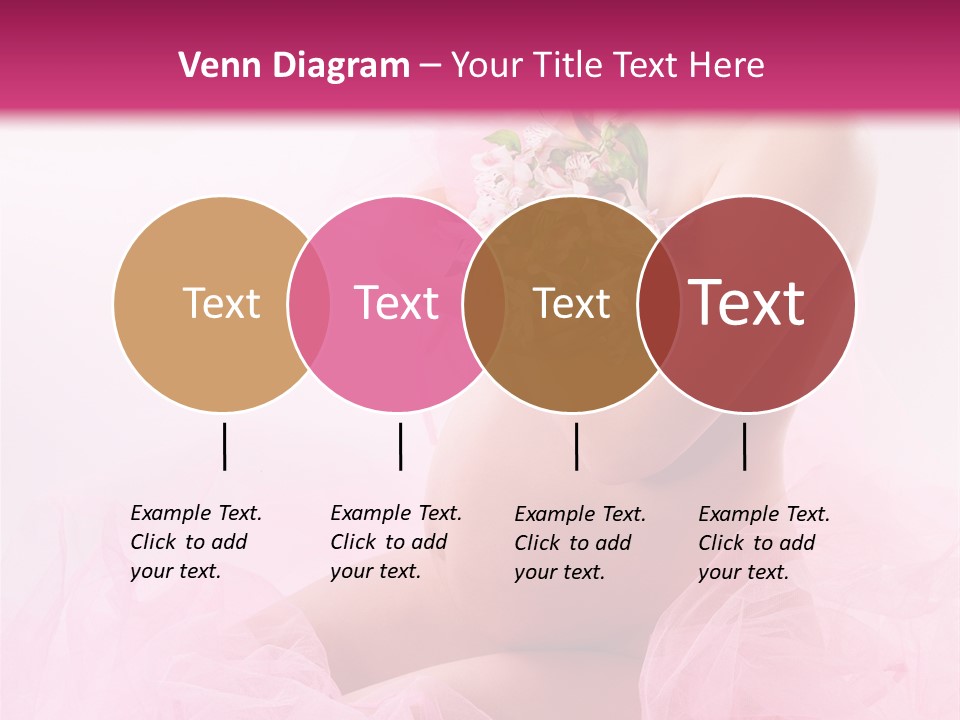 Venn Diagram – Your Title Text Here

Text

Text

Text

Text

Example Text. Click to add your text.

Example Text. Click to add your text.

Example Text. Click to add your text.

Example Text. Click to add your text.